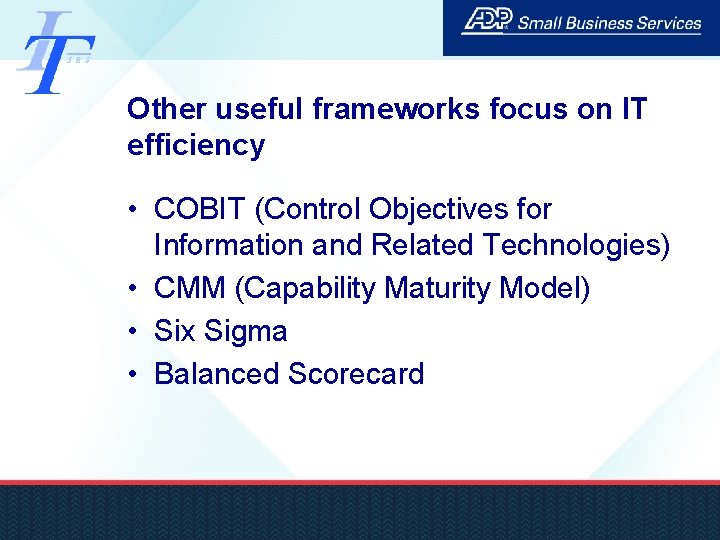 IT SBS

ADP Small Business Services

Other useful frameworks focus on IT efficiency

• COBIT (Control Objectives for Information and Related Technologies)
• CMM (Capability Maturity Model)
• Six Sigma
• Balanced Scorecard